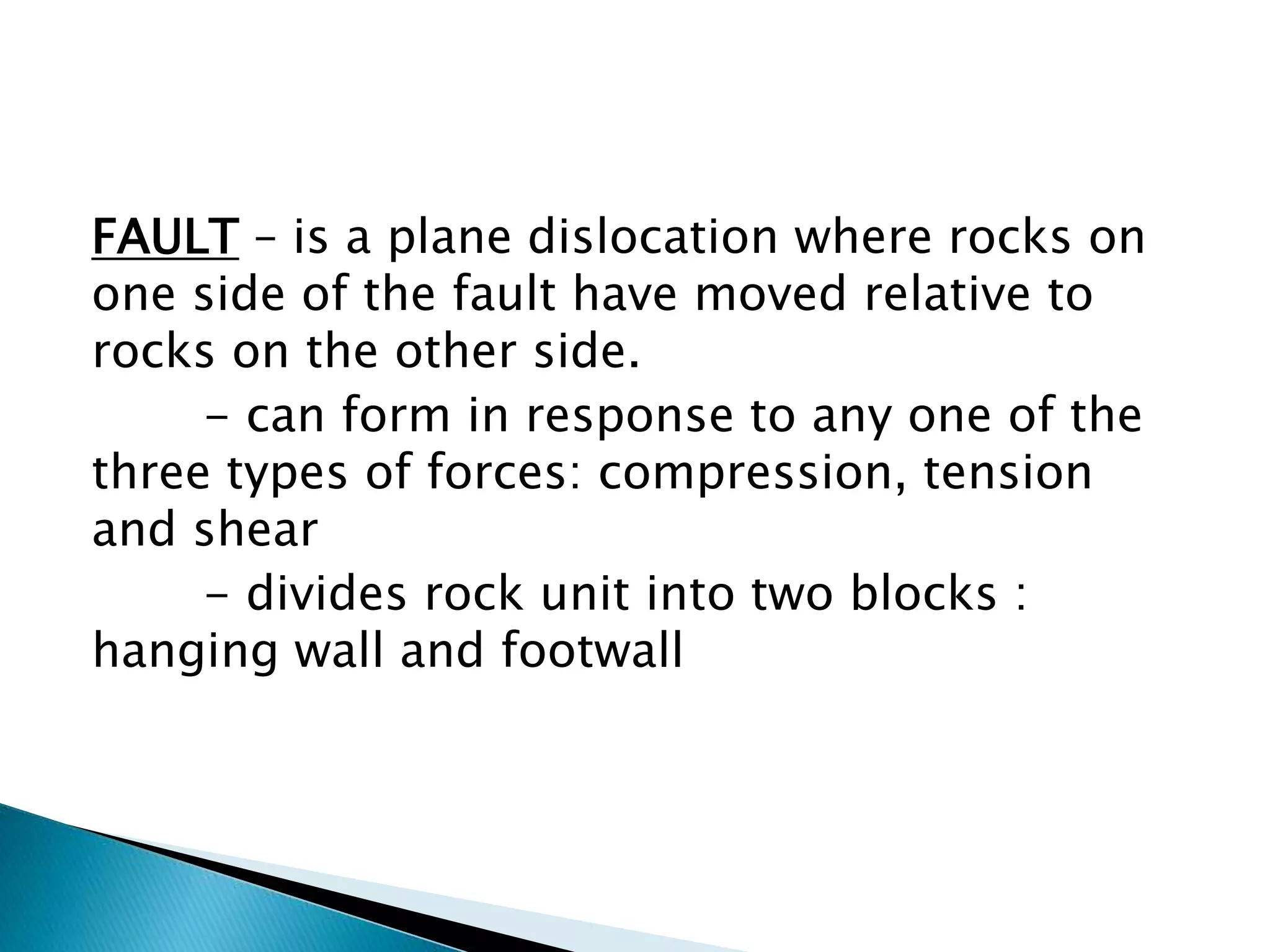 FAULT – is a plane dislocation where rocks on one side of the fault have moved relative to rocks on the other side.

– can form in response to any one of the three types of forces: compression, tension and shear

– divides rock unit into two blocks : hanging wall and footwall